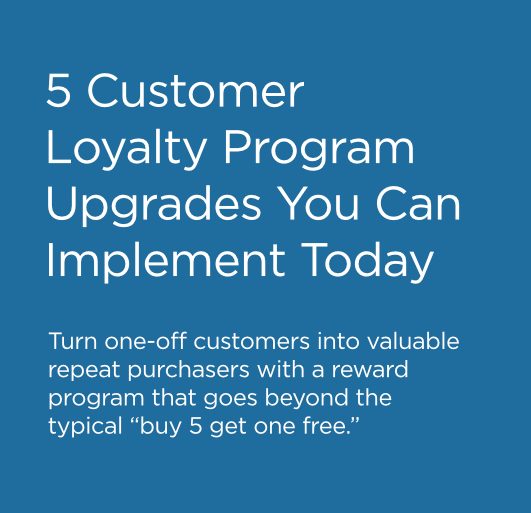 5 Customer Loyalty Program Upgrades You Can Implement Today

Turn one-off customers into valuable repeat purchasers with a reward program that goes beyond the typical “buy 5 get one free.”